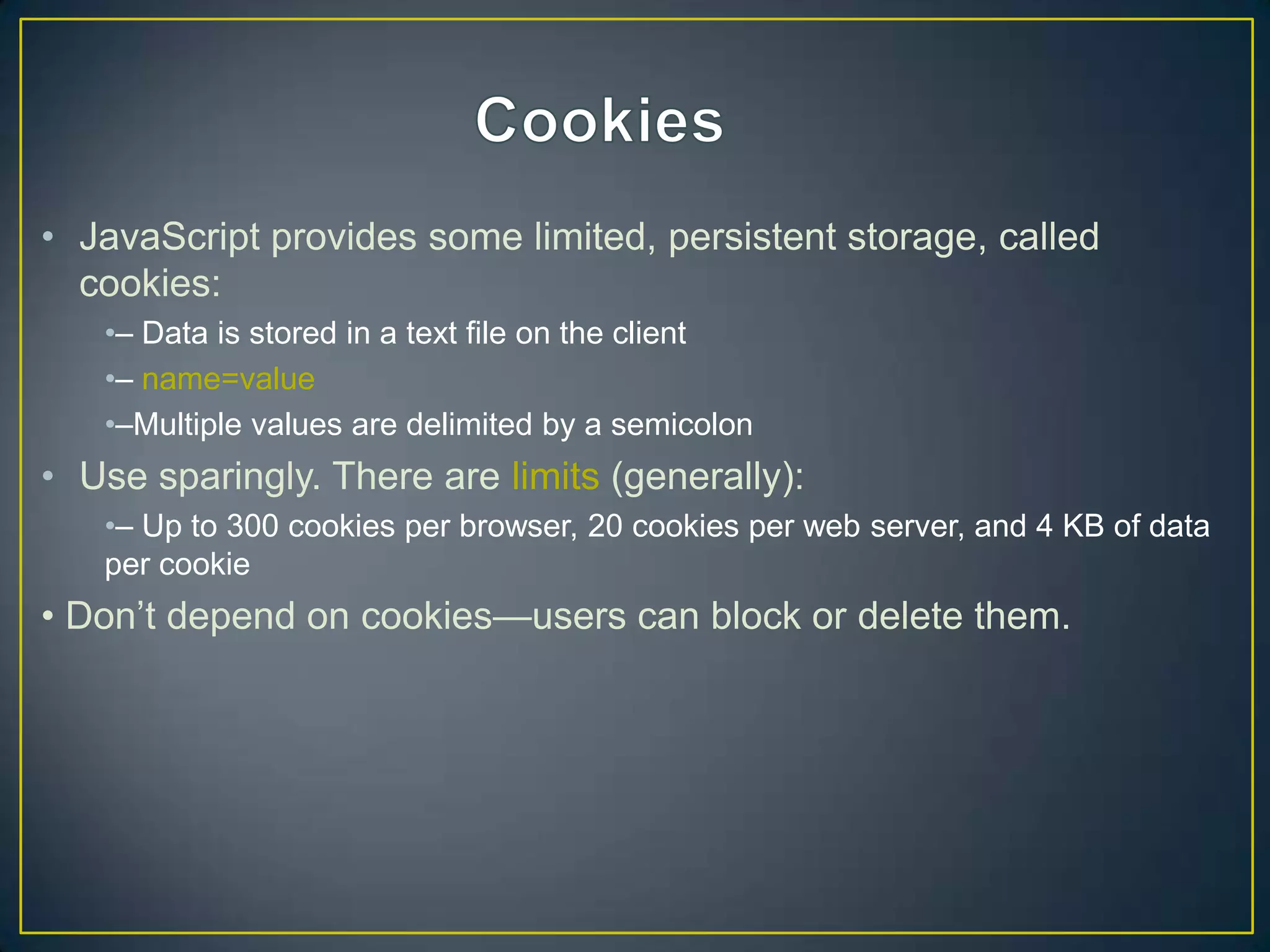 Cookies

• JavaScript provides some limited, persistent storage, called cookies:

•– Data is stored in a text file on the client

•– name=value

•–Multiple values are delimited by a semicolon

• Use sparingly. There are limits (generally):

•– Up to 300 cookies per browser, 20 cookies per web server, and 4 KB of data per cookie

• Don’t depend on cookies—users can block or delete them.